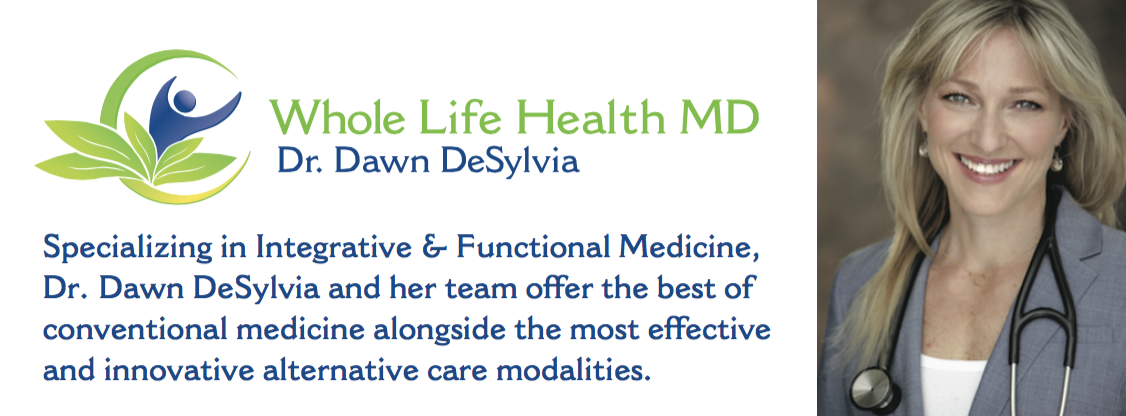 Whole Life Health MD
Dr. Dawn DeSylvia

Specializing in Integrative & Functional Medicine, Dr. Dawn DeSylvia and her team offer the best of conventional medicine alongside the most effective and innovative alternative care modalities.